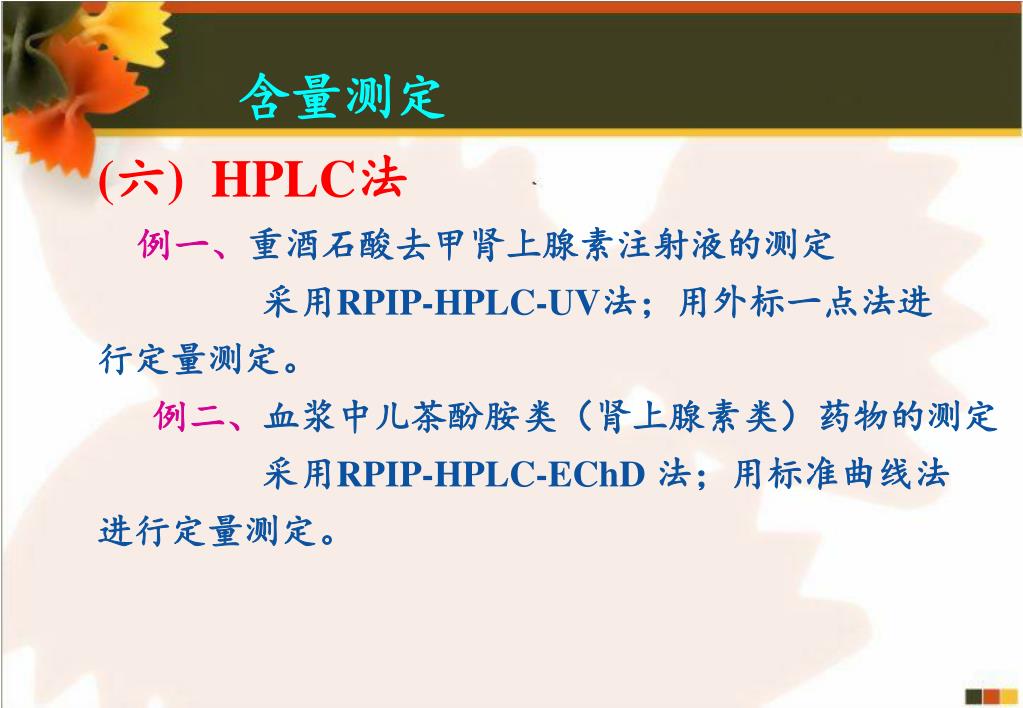 含量测定

(六) HPLC法

例一、重酒石酸去甲肾上腺素注射液的测定

采用RPIP-HPLC-UV法；用外标一点法进行定量测定。

例二、血浆中儿茶酚胺类（肾上腺素类）药物的测定

采用RPIP-HPLC-EChD 法；用标准曲线法进行定量测定。